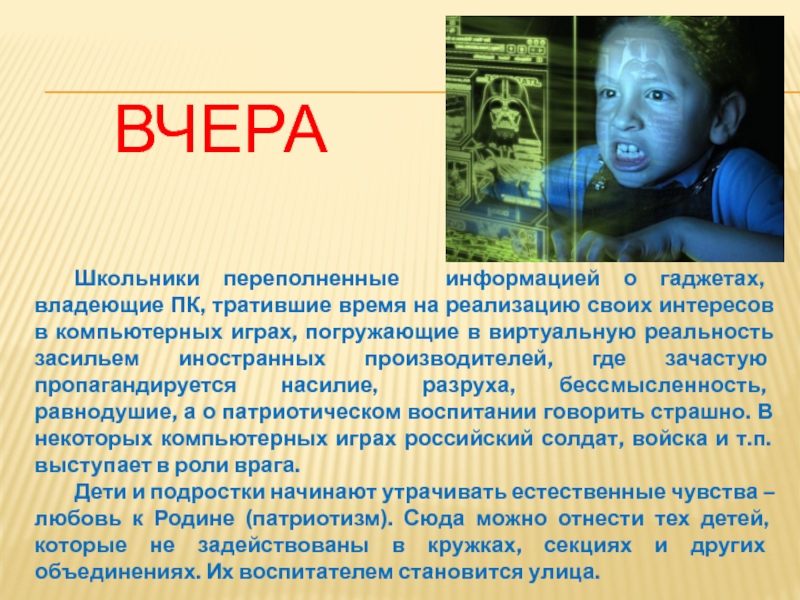 ВЧЕРА

Школьники переполненные информацией о гаджетах, владеющие ПК, тратившие время на реализацию своих интересов в компьютерных играх, погружающие в виртуальную реальность засильем иностранных производителей, где зачастую пропагандируется насилие, разруха, бессмысленность, равнодушие, а о патриотическом воспитании говорить страшно. В некоторых компьютерных играх российский солдат, войска и т.п. выступает в роли врага.

Дети и подростки начинают утрачивать естественные чувства – любовь к Родине (патриотизм). Сюда можно отнести тех детей, которые не задействованы в кружках, секциях и других объединениях. Их воспитателем становится улица.